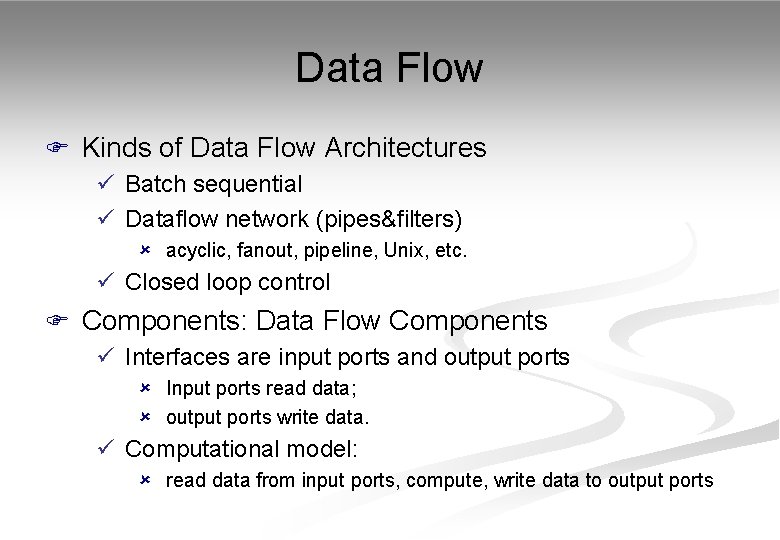 Data Flow

Kinds of Data Flow Architectures

Batch sequential

Dataflow network (pipes&filters)

acyclic, fanout, pipeline, Unix, etc.

Closed loop control

Components: Data Flow Components

Interfaces are input ports and output ports

Input ports read data;

output ports write data.

Computational model:

read data from input ports, compute, write data to output ports